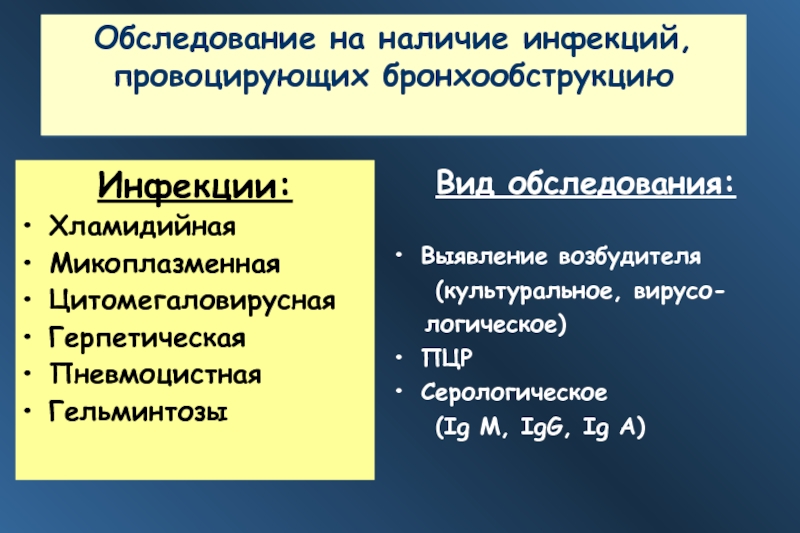 Обследование на наличие инфекций, провоцирующих бронхообструкцию

Инфекции:
• Хламидийная
• Микоплазменная
• Цитомегаловирусная
• Герпетическая
• Пневмоцистная
• Гельминтозы

Вид обследования:

• Выявление возбудителя (культуральное, вирусологическое)
• ПЦР
• Серологическое (Ig M, IgG, Ig A)